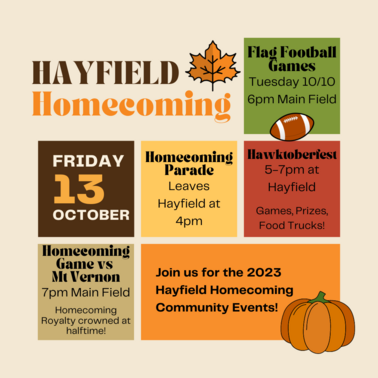 HAYFIELD
Homecoming

Flag Football Games
Tuesday 10/10
6pm Main Field

FRIDAY
13
OCTOBER

Homecoming Parade
Leaves Hayfield at 4pm

Hawktoberfest
5-7pm at Hayfield

Games, Prizes, Food Trucks!

Homecoming Game vs Mt Vernon
7pm Main Field

Homecoming Royalty crowned at halftime!

Join us for the 2023 Hayfield Homecoming Community Events!